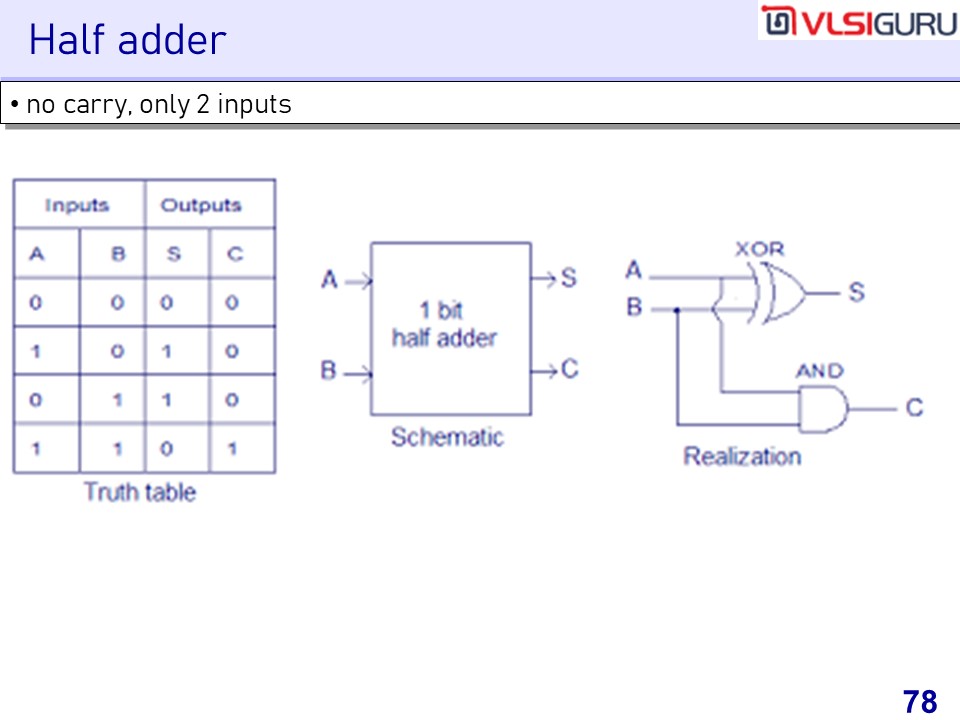 Half adder

VLSIGURU

• no carry, only 2 inputs

| Inputs | | Outputs | |
|---|---|---|---|
| A | B | S | C |
| 0 | 0 | 0 | 0 |
| 1 | 0 | 1 | 0 |
| 0 | 1 | 1 | 0 |
| 1 | 1 | 0 | 1 |

Truth table

A
B
1 bit half adder
S
C
Schematic

A
B
XOR
S
AND
C
Realization

78